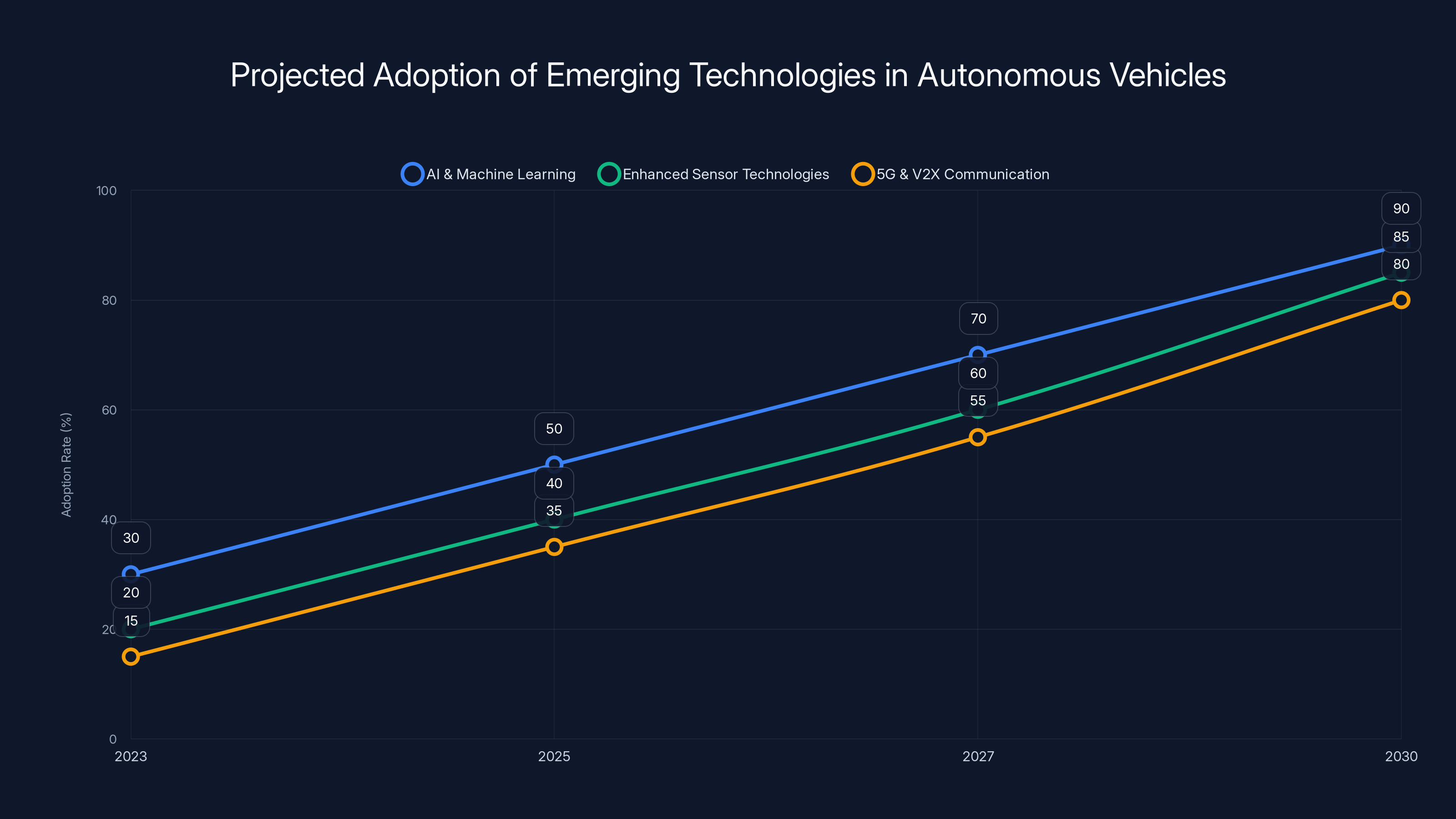 Projected Adoption of Emerging Technologies in Autonomous Vehicles

AI & Machine Learning
Enhanced Sensor Technologies
5G & V2X Communication

Adoption Rate (%)

100
80
60
40
20
0

90
85
80
70
60
55
50
40
35
30
20
15

2023
2025
2027
2030